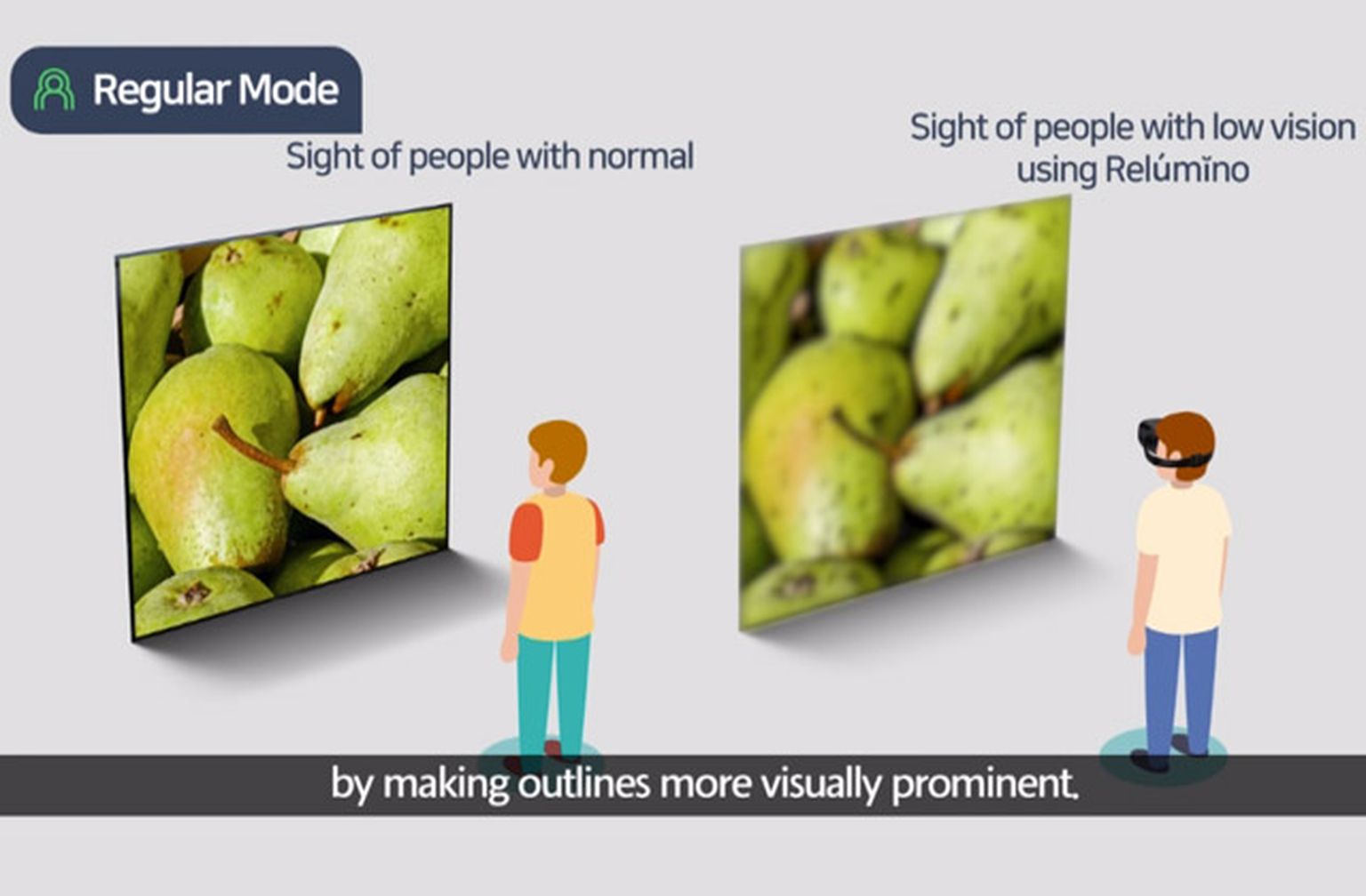 Regular Mode

Sight of people with normal

Sight of people with low vision using Relúmĭno

by making outlines more visually prominent.